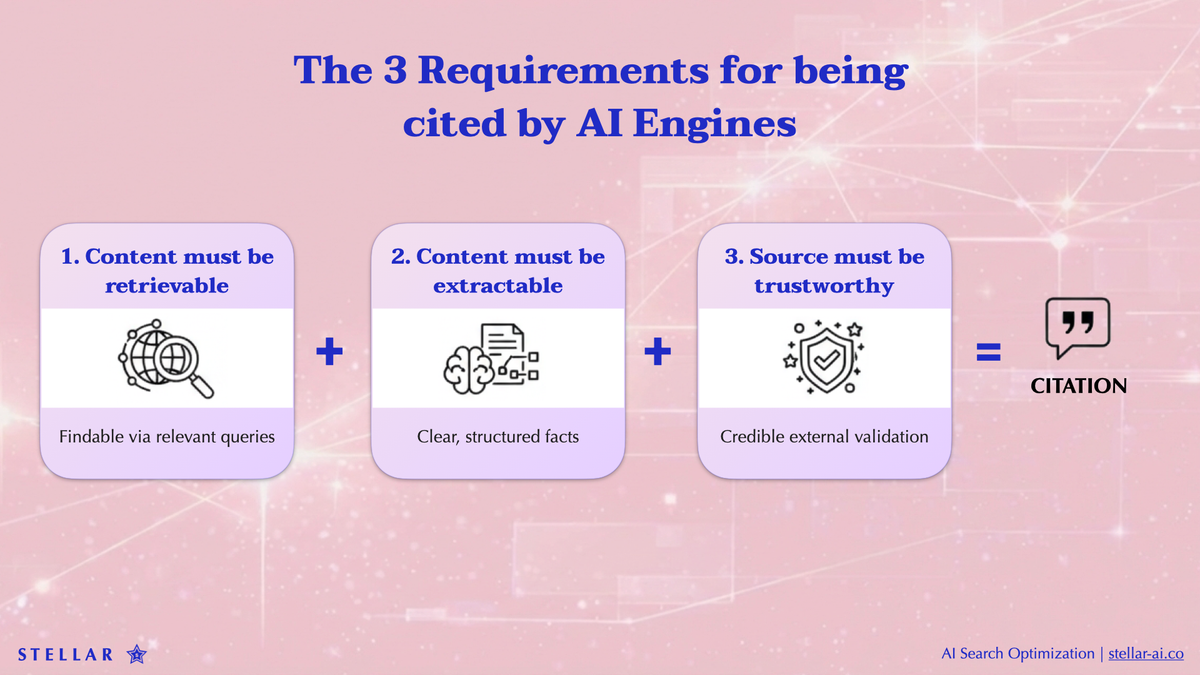 The 3 Requirements for being cited by AI Engines

1. Content must be retrievable

Findable via relevant queries

+

2. Content must be extractable

Clear, structured facts

+

3. Source must be trustworthy

Credible external validation

=

CITATION

STELLAR

AI Search Optimization | stellar-ai.co